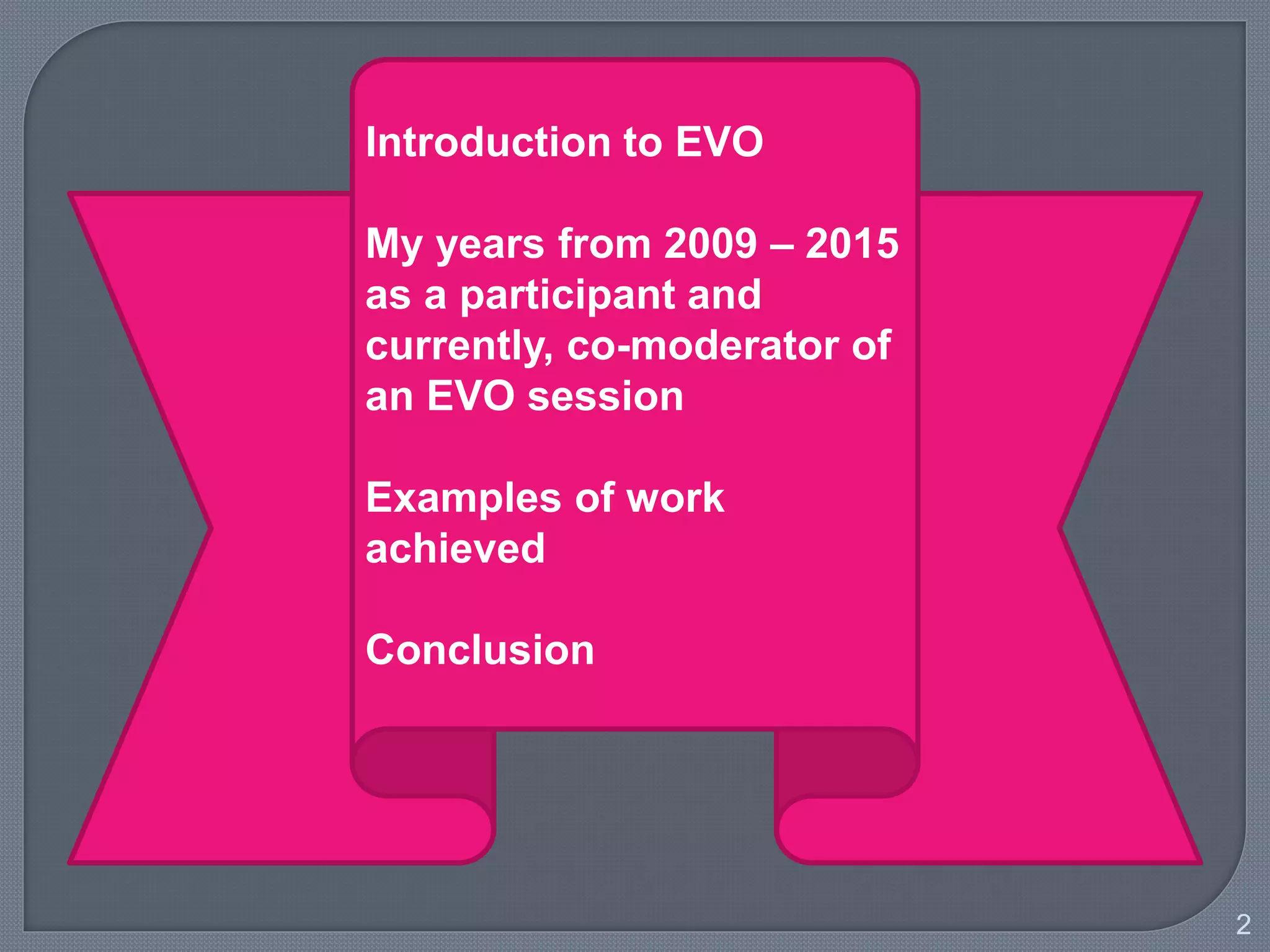 Introduction to EVO

My years from 2009 – 2015 as a participant and currently, co-moderator of an EVO session

Examples of work achieved

Conclusion

2